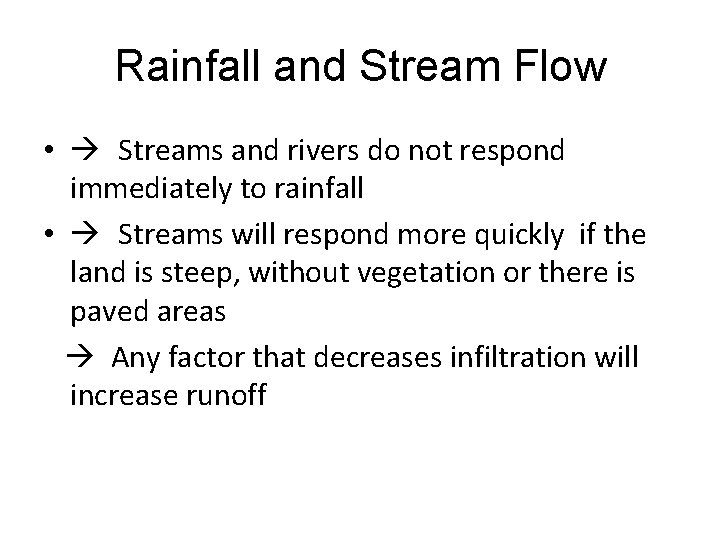 Rainfall and Stream Flow

• → Streams and rivers do not respond immediately to rainfall

• → Streams will respond more quickly if the land is steep, without vegetation or there is paved areas

→ Any factor that decreases infiltration will increase runoff